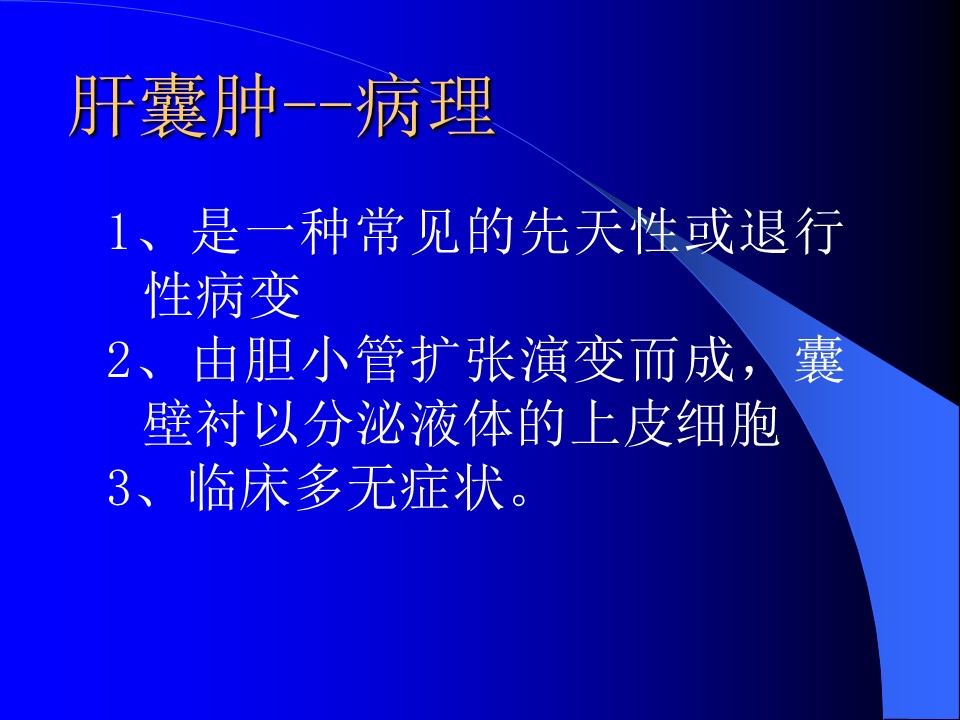 肝囊肿--病理

1、是一种常见的先天性或退行性病变

2、由胆小管扩张演变而成，囊壁衬以分泌液体的上皮细胞

3、临床多无症状。